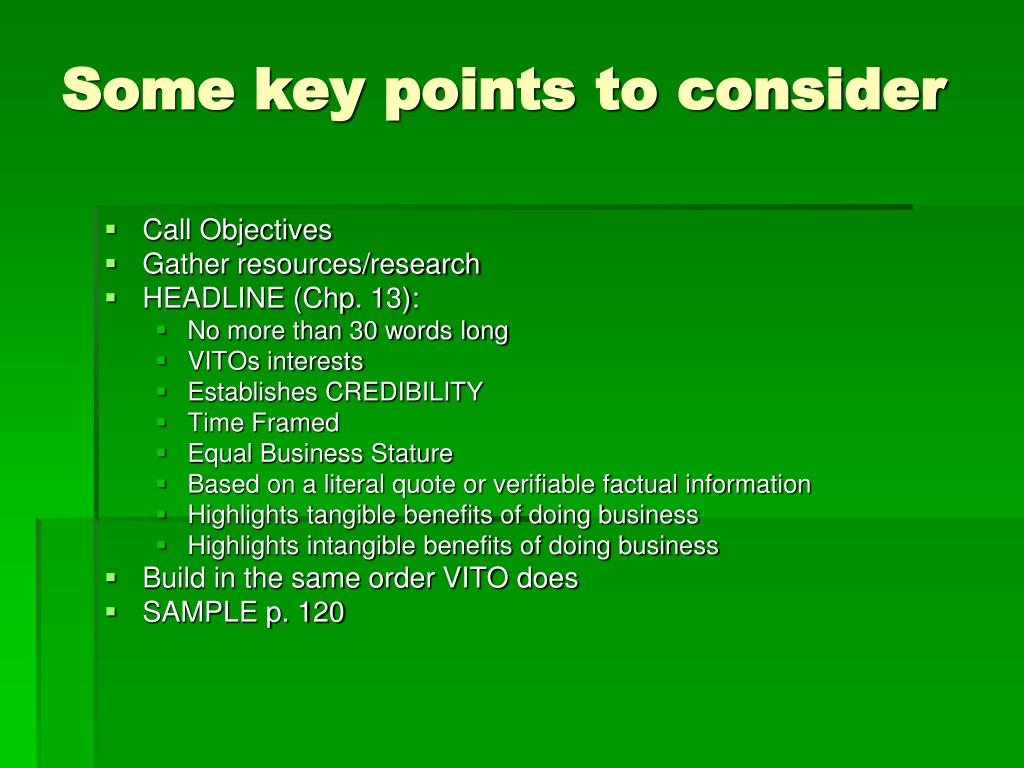 Some key points to consider

- Call Objectives
- Gather resources/research
- HEADLINE (Chp. 13):
  - No more than 30 words long
  - VITOs interests
  - Establishes CREDIBILITY
  - Time Framed
  - Equal Business Stature
  - Based on a literal quote or verifiable factual information
  - Highlights tangible benefits of doing business
  - Highlights intangible benefits of doing business
- Build in the same order VITO does
- SAMPLE p. 120